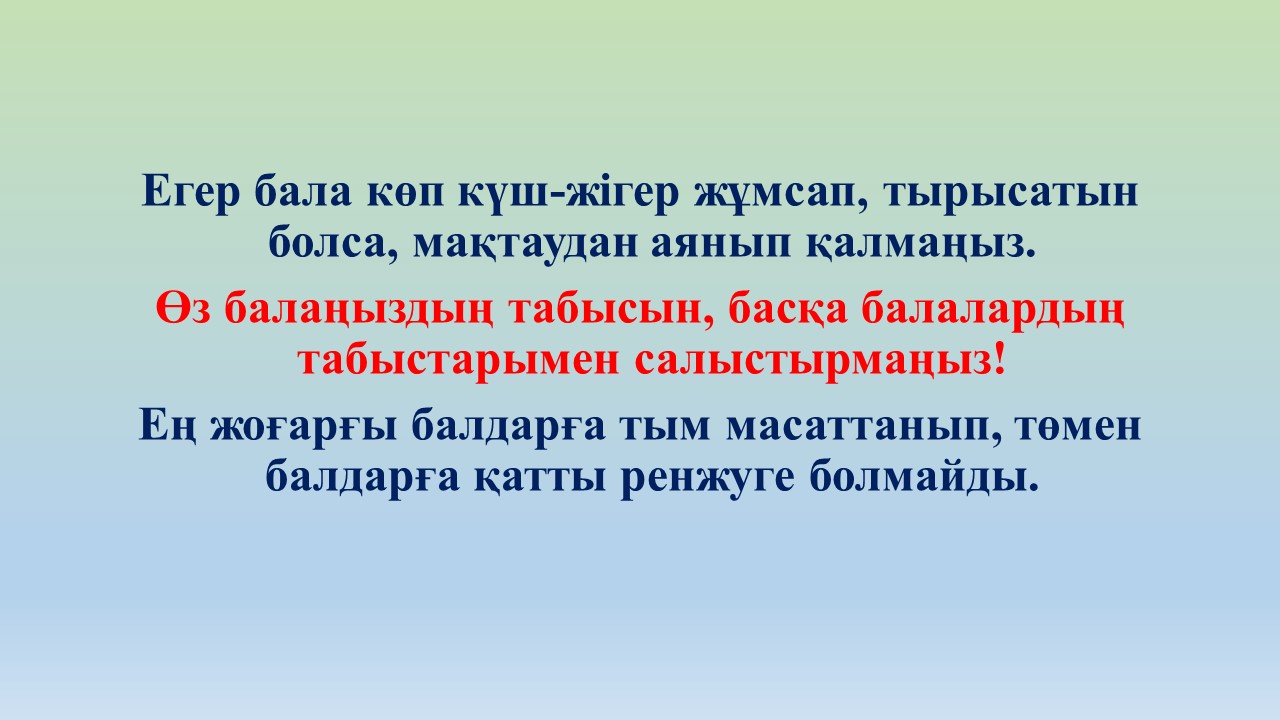 Егер бала көп күш-жігер жұмсап, тырысатын болса, мақтаудан аянып қалмаңыз.

Өз балаңыздың табысын, басқа балалардың табыстарымен салыстырмаңыз!

Ең жоғарғы балдарға тым масаттанып, төмен балдарға қатты ренжуге болмайды.